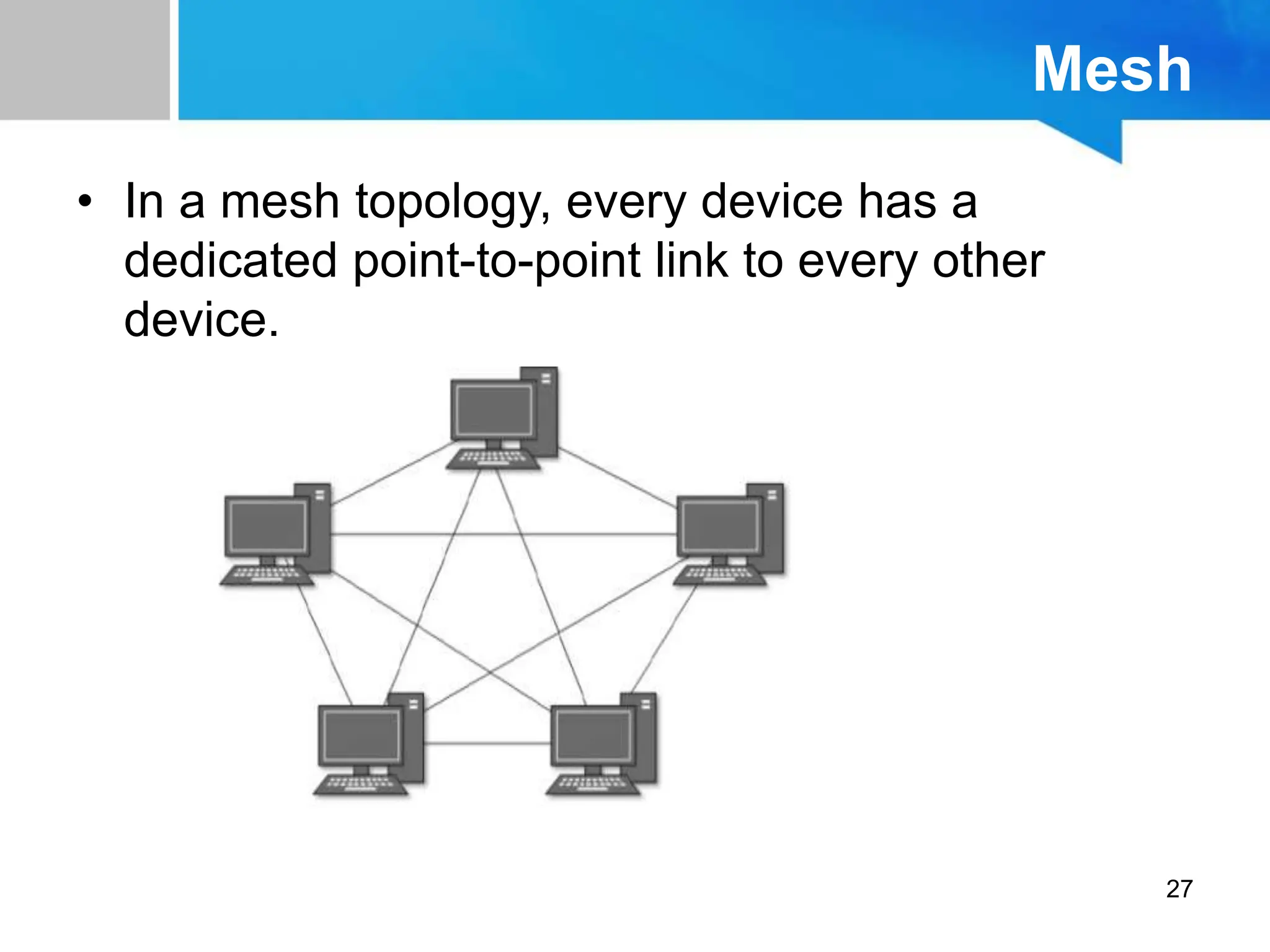 Mesh

• In a mesh topology, every device has a dedicated point-to-point link to every other device.

27